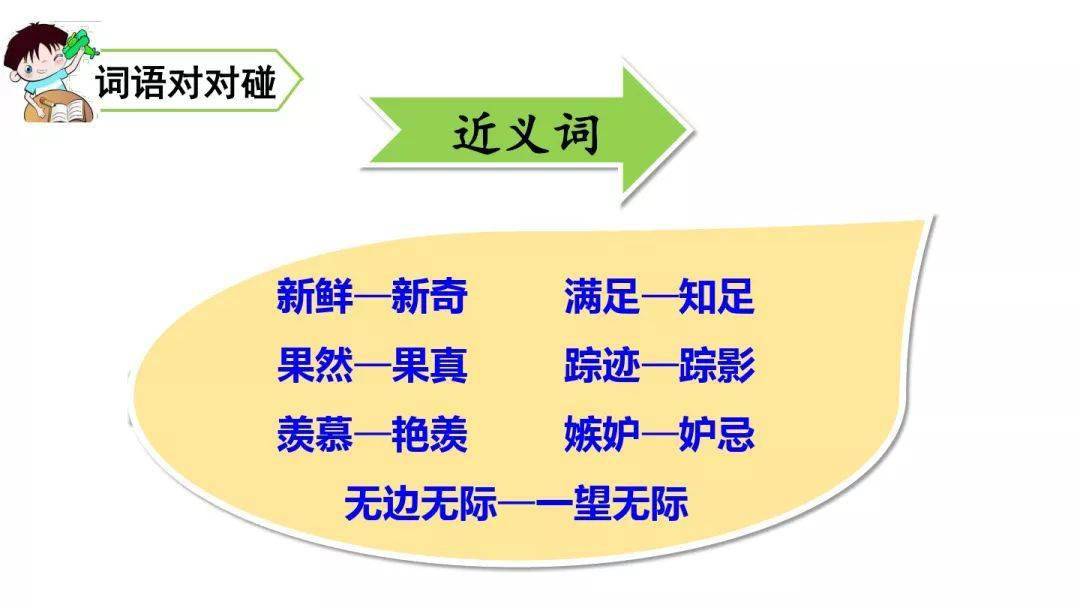 词语对对碰

近义词

新鲜—新奇　满足—知足
果然—果真　踪迹—踪影
羡慕—艳羡　嫉妒—妒忌
无边无际—一望无际